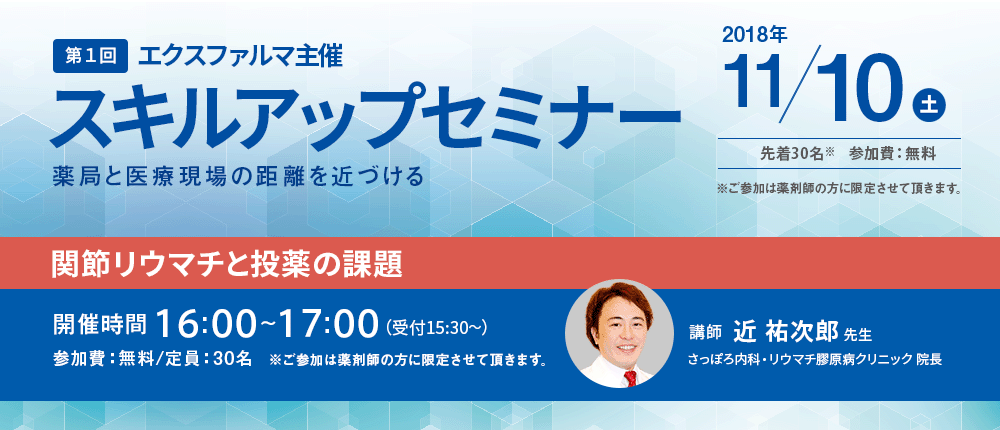 第1回 エクスファルマ主催

スキルアップセミナー

薬局と医療現場の距離を近づける

2018年

11/10 土

先着30名※ 参加費：無料

※ご参加は薬剤師の方に限定させて頂きます。

関節リウマチと投薬の課題

開催時間 16:00~17:00 (受付15:30~)

参加費：無料/定員：30名 ※ご参加は薬剤師の方に限定させて頂きます。

講師 近 祐次郎 先生

さっぽろ内科・リウマチ膠原病クリニック 院長